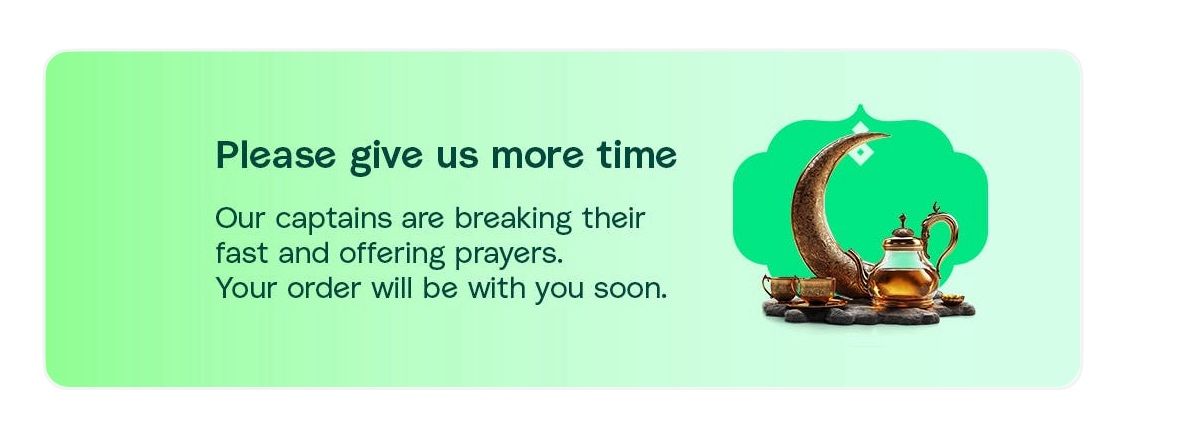 Please give us more time

Our captains are breaking their fast and offering prayers. Your order will be with you soon.